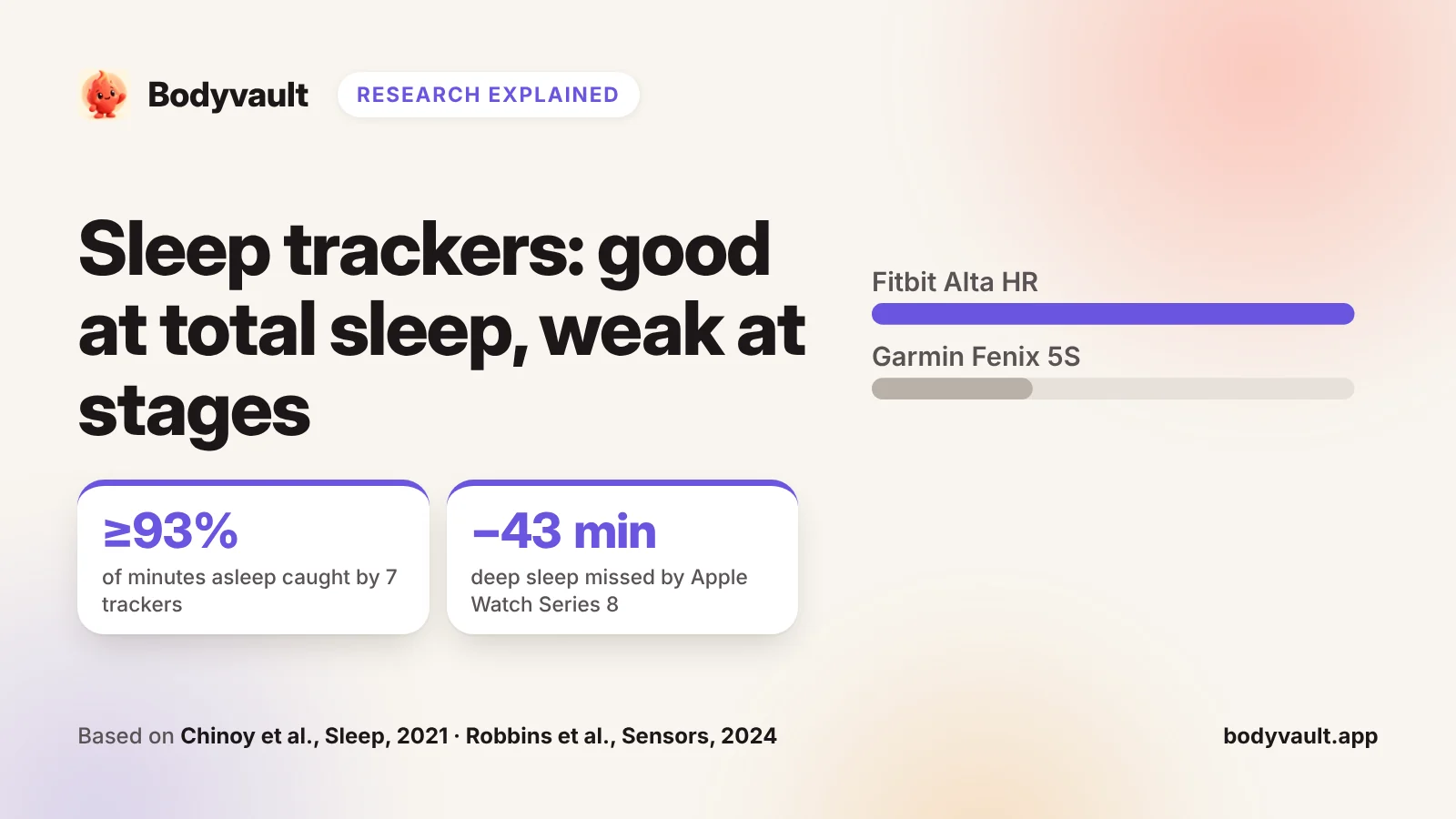 Bodyvault

RESEARCH EXPLAINED

Sleep trackers: good at total sleep, weak at stages

≥93%

of minutes asleep caught by 7 trackers

−43 min

deep sleep missed by Apple Watch Series 8

Fitbit Alta HR

Garmin Fenix 5S

Based on Chinoy et al., Sleep, 2021 · Robbins et al., Sensors, 2024

bodyvault.app